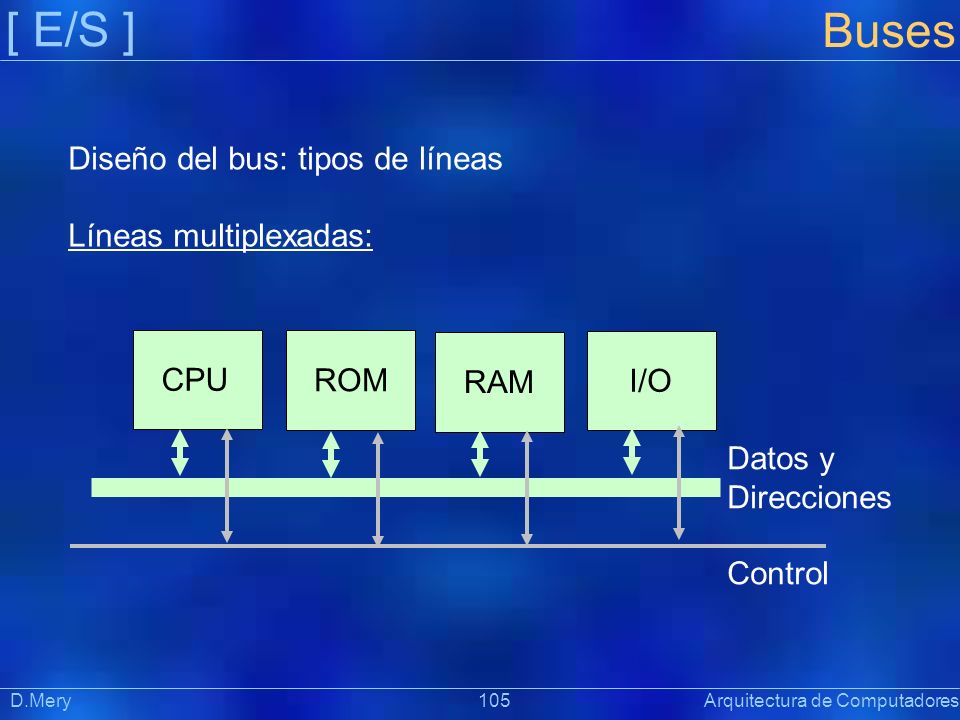 [ E/S ]

Buses

Diseño del bus: tipos de líneas

Líneas multiplexadas:

CPU

ROM

RAM

I/O

Datos y Direcciones

Control

D.Mery

105

Arquitectura de Computadores